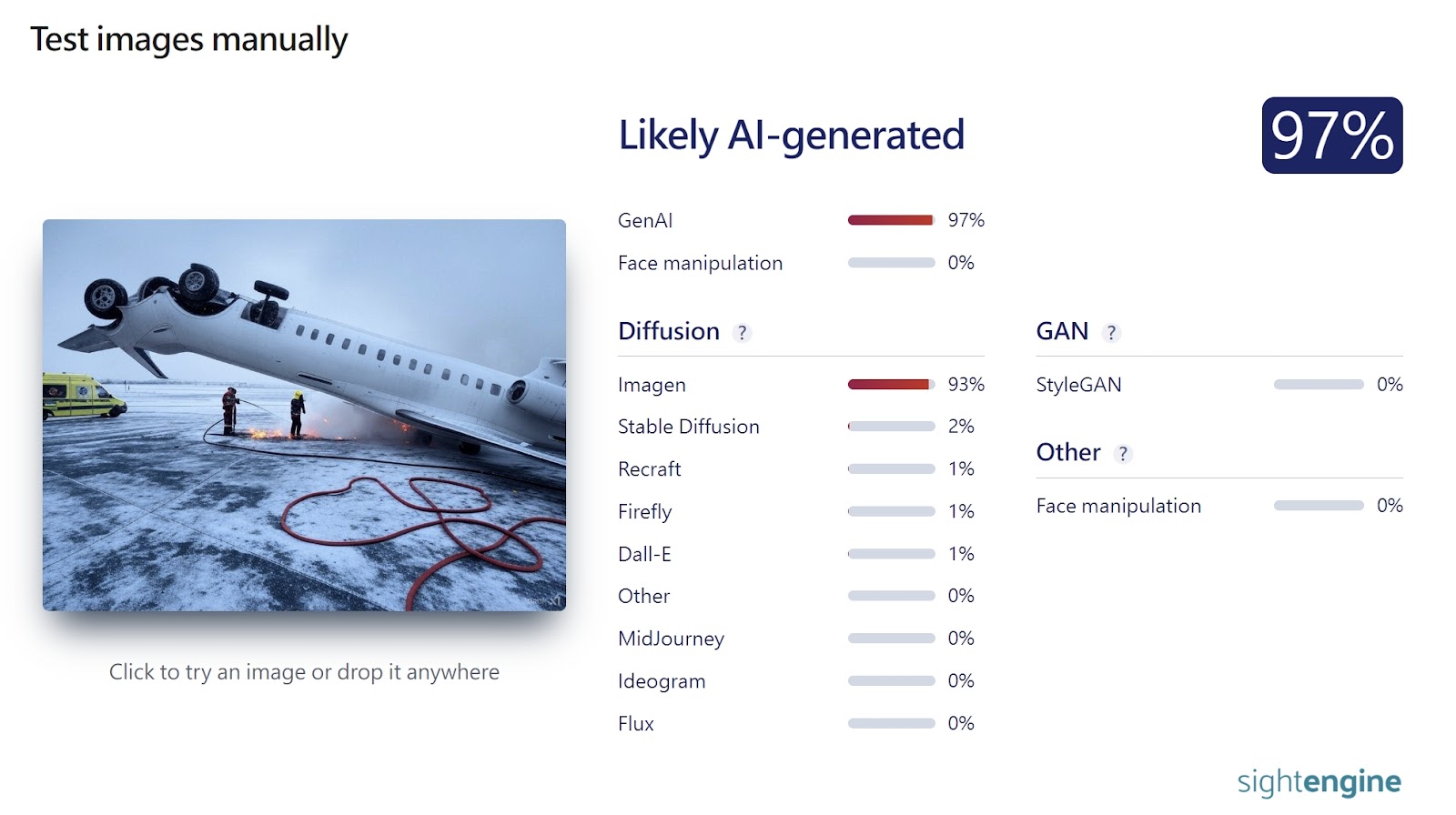 Test images manually

Click to try an image or drop it anywhere

Likely AI-generated

97%

GenAI 97%

Face manipulation 0%

Diffusion ?

Imagen 93%

Stable Diffusion 2%

Recraft 1%

Firefly 1%

Dall-E 1%

Other 0%

MidJourney 0%

Ideogram 0%

Flux 0%

GAN ?

StyleGAN 0%

Other ?

Face manipulation 0%

sightengine